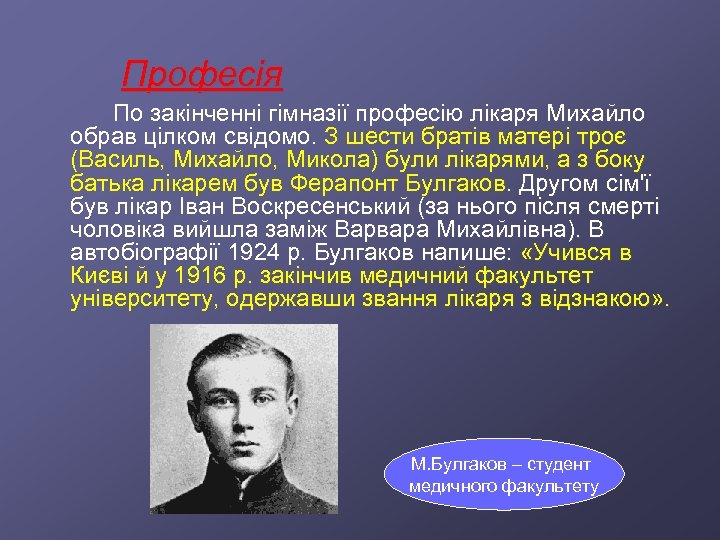 Професія

По закінченні гімназії професію лікаря Михайло обрав цілком свідомо. З шести братів матері троє (Василь, Михайло, Микола) були лікарями, а з боку батька лікарем був Ферапонт Булгаков. Другом сім'ї був лікар Іван Воскресенський (за нього після смерті чоловіка вийшла заміж Варвара Михайлівна). В автобіографії 1924 р. Булгаков напише: «Учився в Києві й у 1916 р. закінчив медичний факультет університету, одержавши звання лікаря з відзнакою».

М.Булгаков – студент медичного факультету